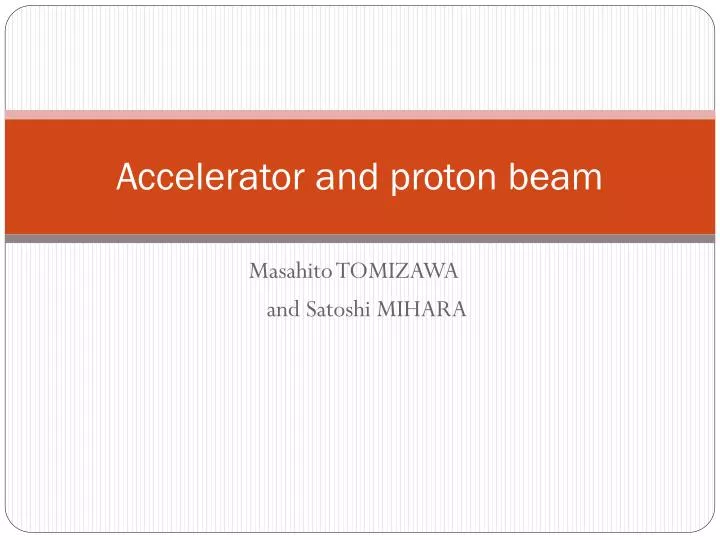 Accelerator and proton beam

Masahito TOMIZAWA
and Satoshi MIHARA